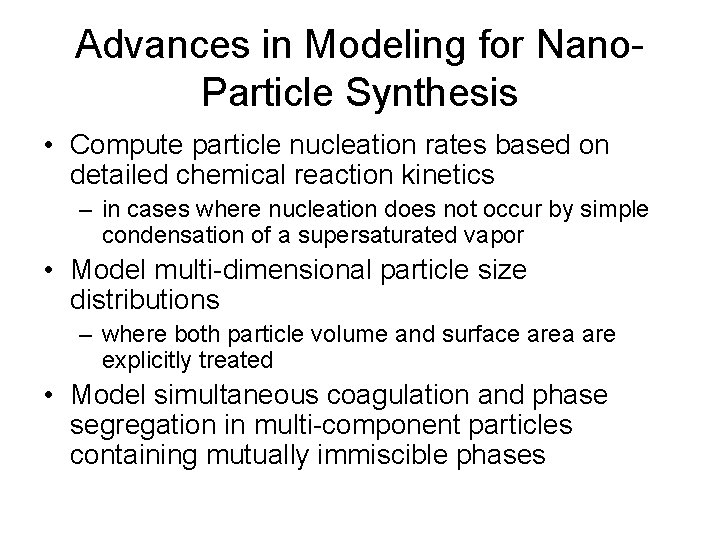 Advances in Modeling for Nano-Particle Synthesis

• Compute particle nucleation rates based on detailed chemical reaction kinetics
– in cases where nucleation does not occur by simple condensation of a supersaturated vapor
• Model multi-dimensional particle size distributions
– where both particle volume and surface area are explicitly treated
• Model simultaneous coagulation and phase segregation in multi-component particles containing mutually immiscible phases